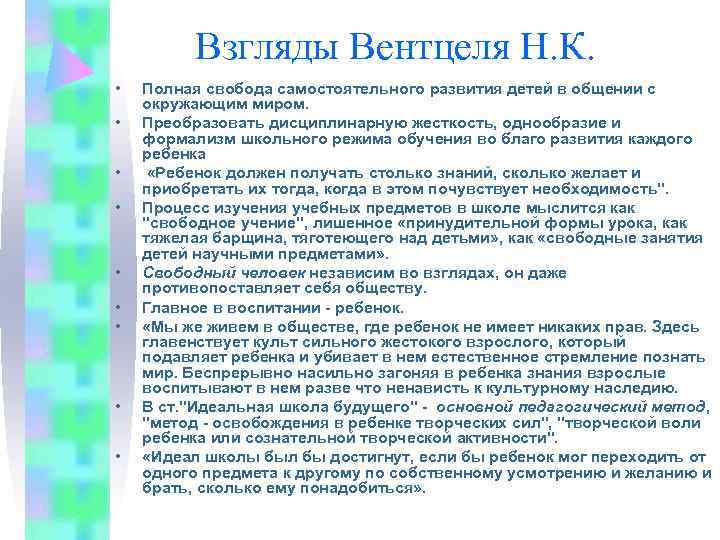 Взгляды Вентцеля Н.К.

• Полная свобода самостоятельного развития детей в общении с окружающим миром.
• Преобразовать дисциплинарную жесткость, однообразие и формализм школьного режима обучения во благо развития каждого ребенка
• «Ребенок должен получать столько знаний, сколько желает и приобретать их тогда, когда в этом почувствует необходимость".
• Процесс изучения учебных предметов в школе мыслится как "свободное учение", лишенное «принудительной формы урока, как тяжелая барщина, тяготеющего над детьми», как «свободные занятия детей научными предметами».
• Свободный человек независим во взглядах, он даже противопоставляет себя обществу.
• Главное в воспитании - ребенок.
• «Мы же живем в обществе, где ребенок не имеет никаких прав. Здесь главенствует культ сильного жестокого взрослого, который подавляет ребенка и убивает в нем естественное стремление познать мир. Беспрерывно насильно загоняя в ребенка знания взрослые воспитывают в нем разве что ненависть к культурному наследию.
• В ст."Идеальная школа будущего" - основной педагогический метод, "метод - освобождения в ребенке творческих сил", "творческой воли ребенка или сознательной творческой активности".
• «Идеал школы был бы достигнут, если бы ребенок мог переходить от одного предмета к другому по собственному усмотрению и желанию и брать, сколько ему понадобиться».